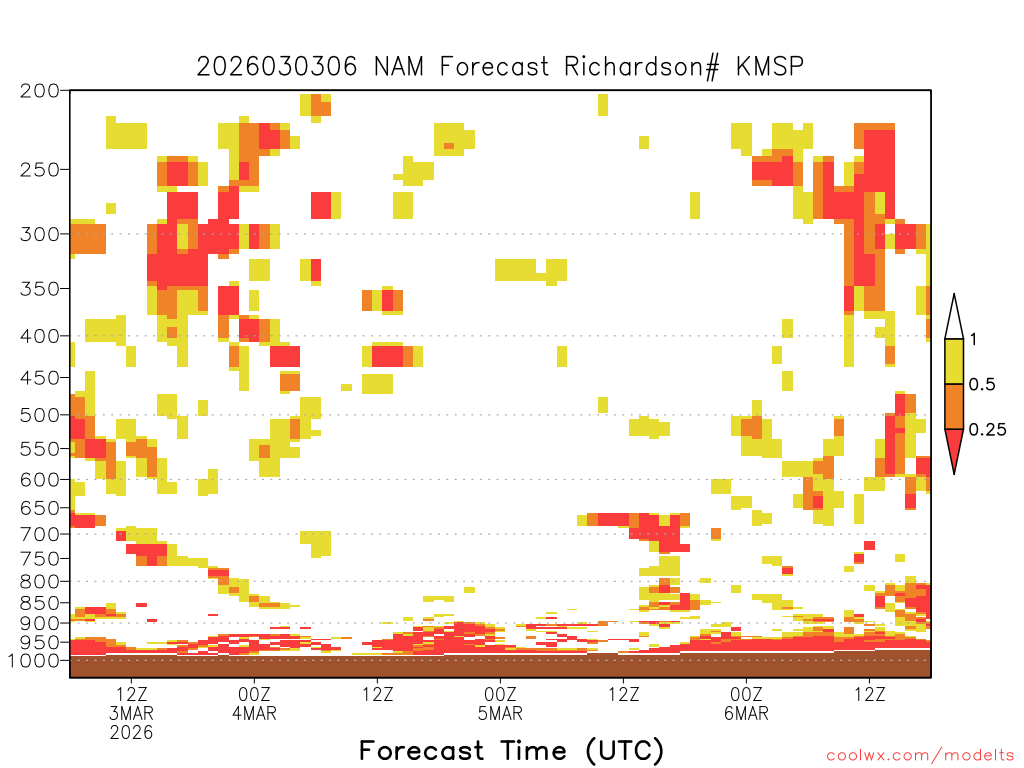 2026030306 NAM Forecast Richardson# KMSP

200
250
300
350
400
450
500
550
600
650
700
750
800
850
900
950
1000

1
0.5
0.25

12Z
3MAR
2026
00Z
4MAR
12Z
00Z
5MAR
12Z
00Z
6MAR
12Z

Forecast Time (UTC)

coolwx.com/modelts